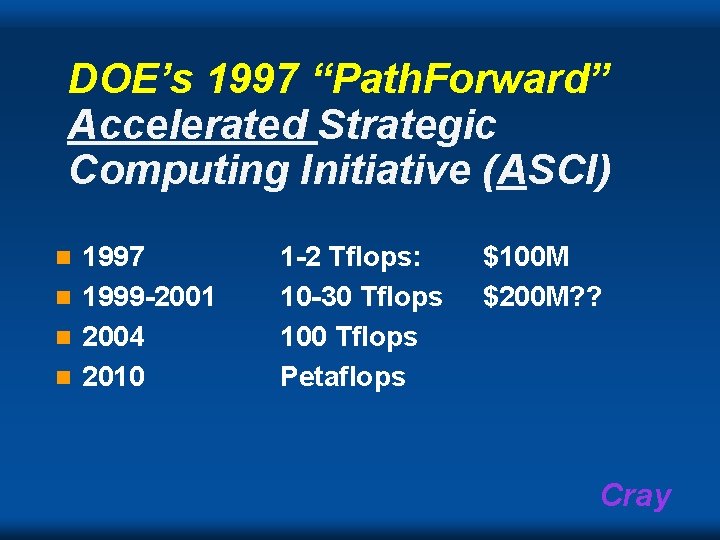 DOE's 1997 "PathForward" Accelerated Strategic Computing Initiative (ASCI)

- 1997 1-2 Tflops: $100M
- 1999-2001 10-30 Tflops $200M??
- 2004 100 Tflops
- 2010 Petaflops

Cray